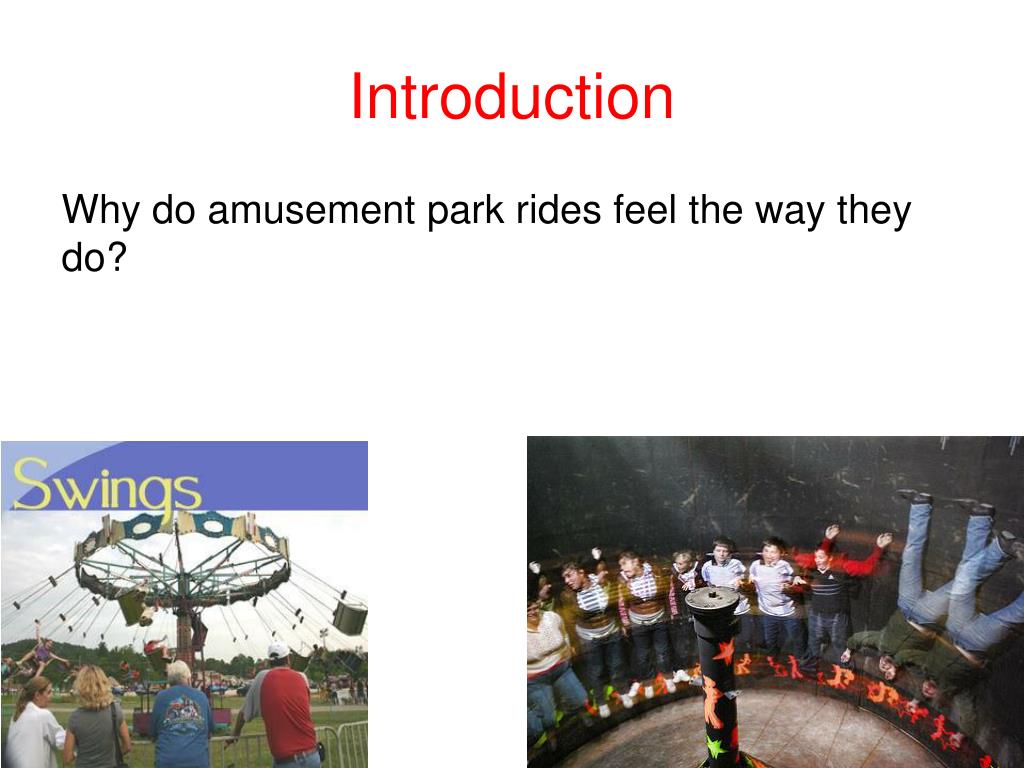 Introduction

Why do amusement park rides feel the way they do?

Swings